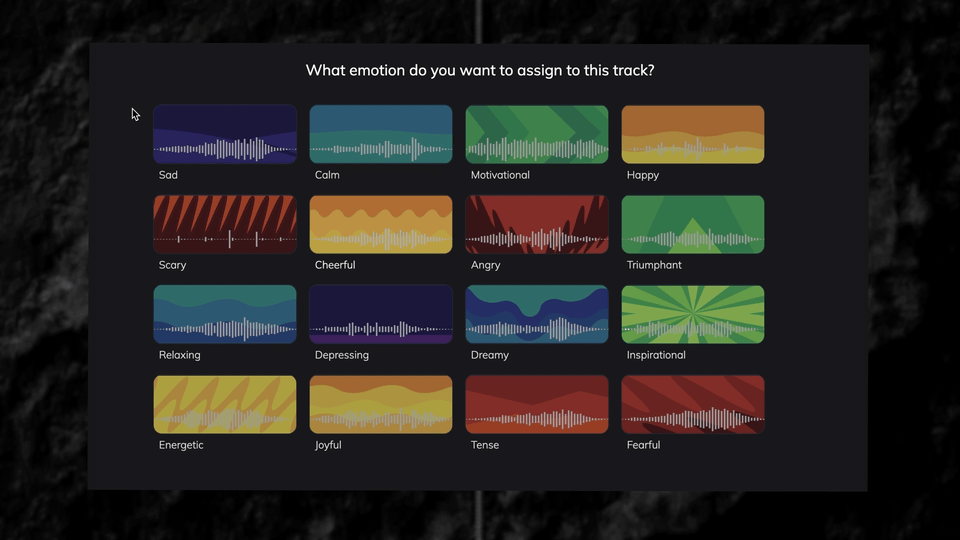 What emotion do you want to assign to this track?

Sad
Calm
Motivational
Happy
Scary
Cheerful
Angry
Triumphant
Relaxing
Depressing
Dreamy
Inspirational
Energetic
Joyful
Tense
Fearful